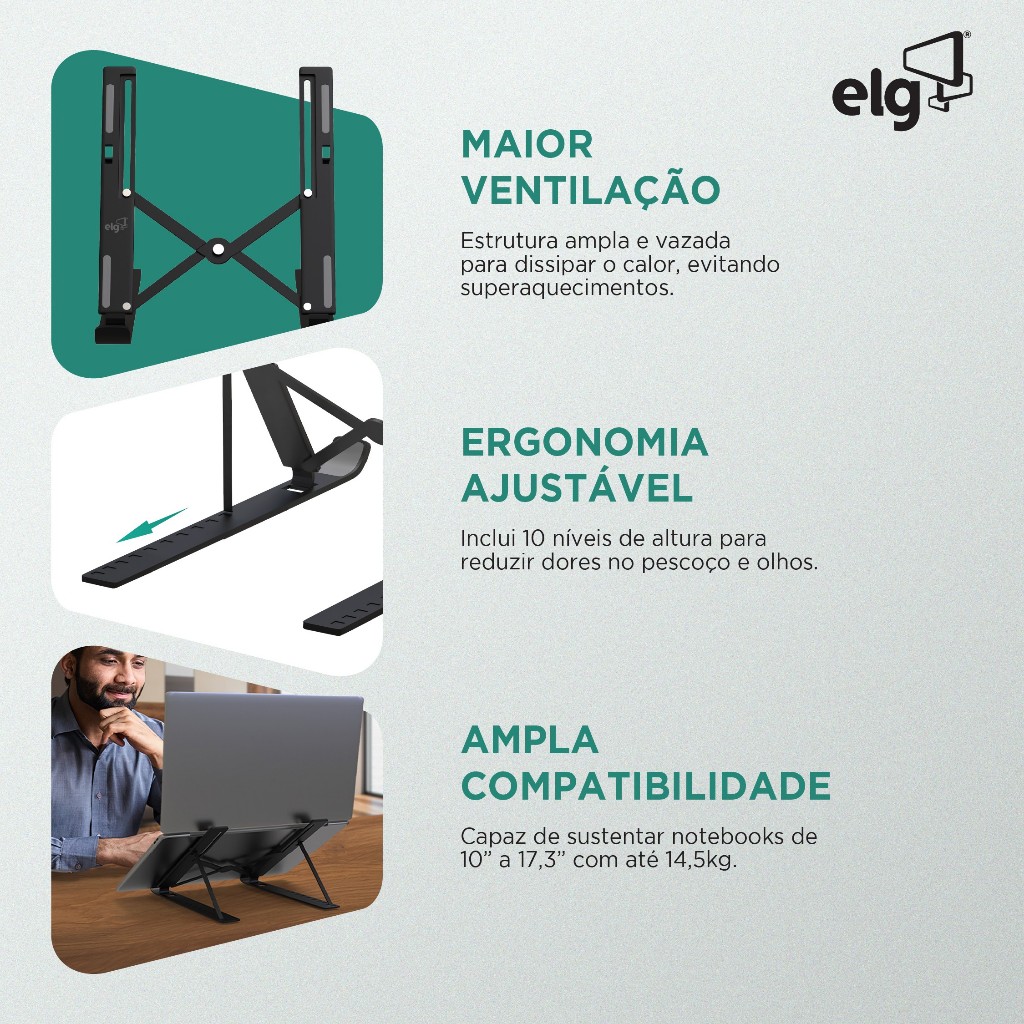 elg®

elg

MAIOR VENTILAÇÃO

Estrutura ampla e vazada para dissipar o calor, evitando superaquecimentos.

ERGONOMIA AJUSTÁVEL

Inclui 10 níveis de altura para reduzir dores no pescoço e olhos.

AMPLA COMPATIBILIDADE

Capaz de sustentar notebooks de 10” a 17,3” com até 14,5kg.